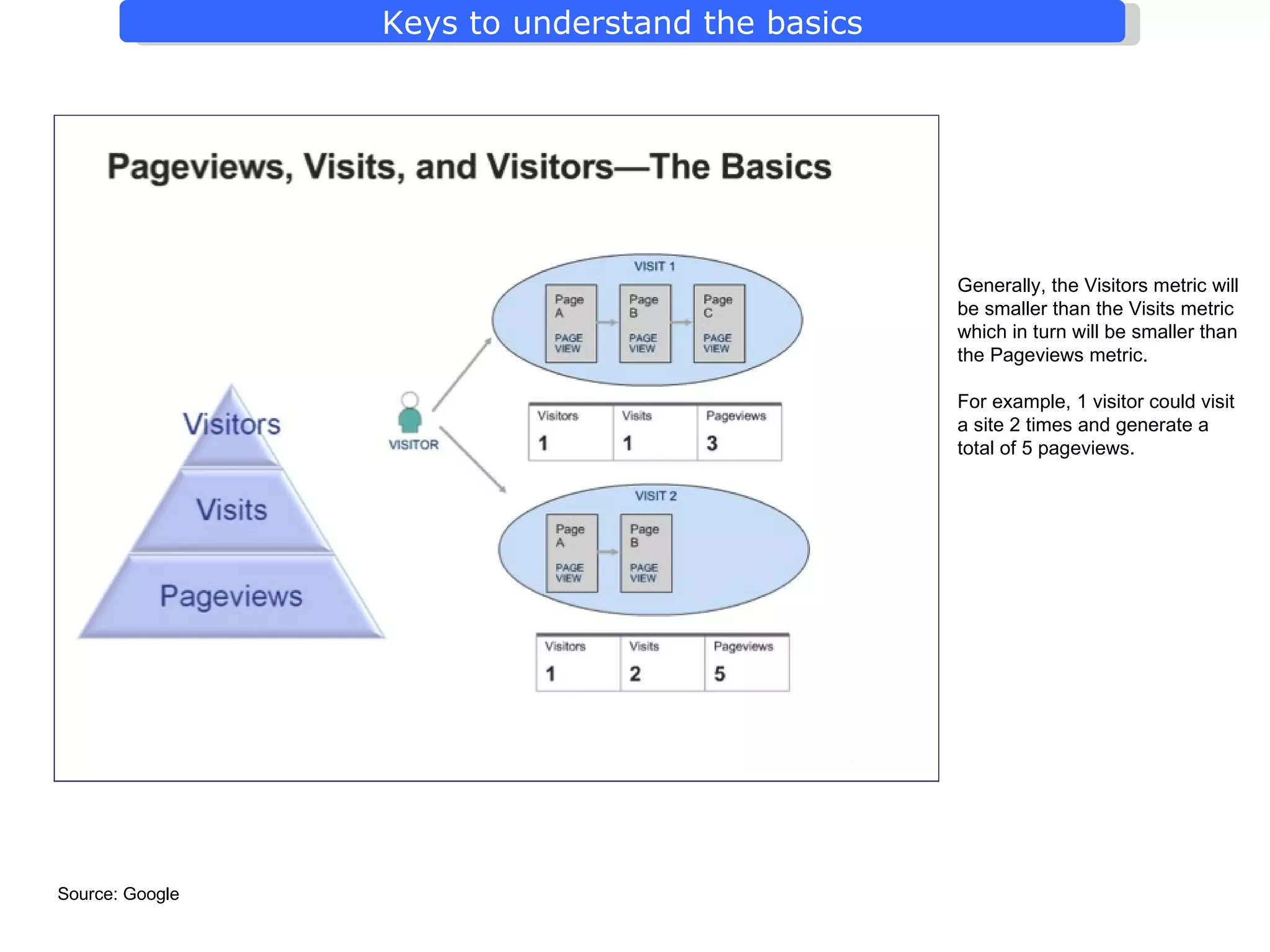 Keys to understand the basics

Pageviews, Visits, and Visitors—The Basics

Visitors

Visits

Pageviews

VISITOR

VISIT 1

Page A PAGE VIEW

Page B PAGE VIEW

Page C PAGE VIEW

| Visitors | Visits | Pageviews |
|---|---|---|
| 1 | 1 | 3 |

VISIT 2

Page A PAGE VIEW

Page B PAGE VIEW

| Visitors | Visits | Pageviews |
|---|---|---|
| 1 | 2 | 5 |

Generally, the Visitors metric will be smaller than the Visits metric which in turn will be smaller than the Pageviews metric.

For example, 1 visitor could visit a site 2 times and generate a total of 5 pageviews.

Source: Google